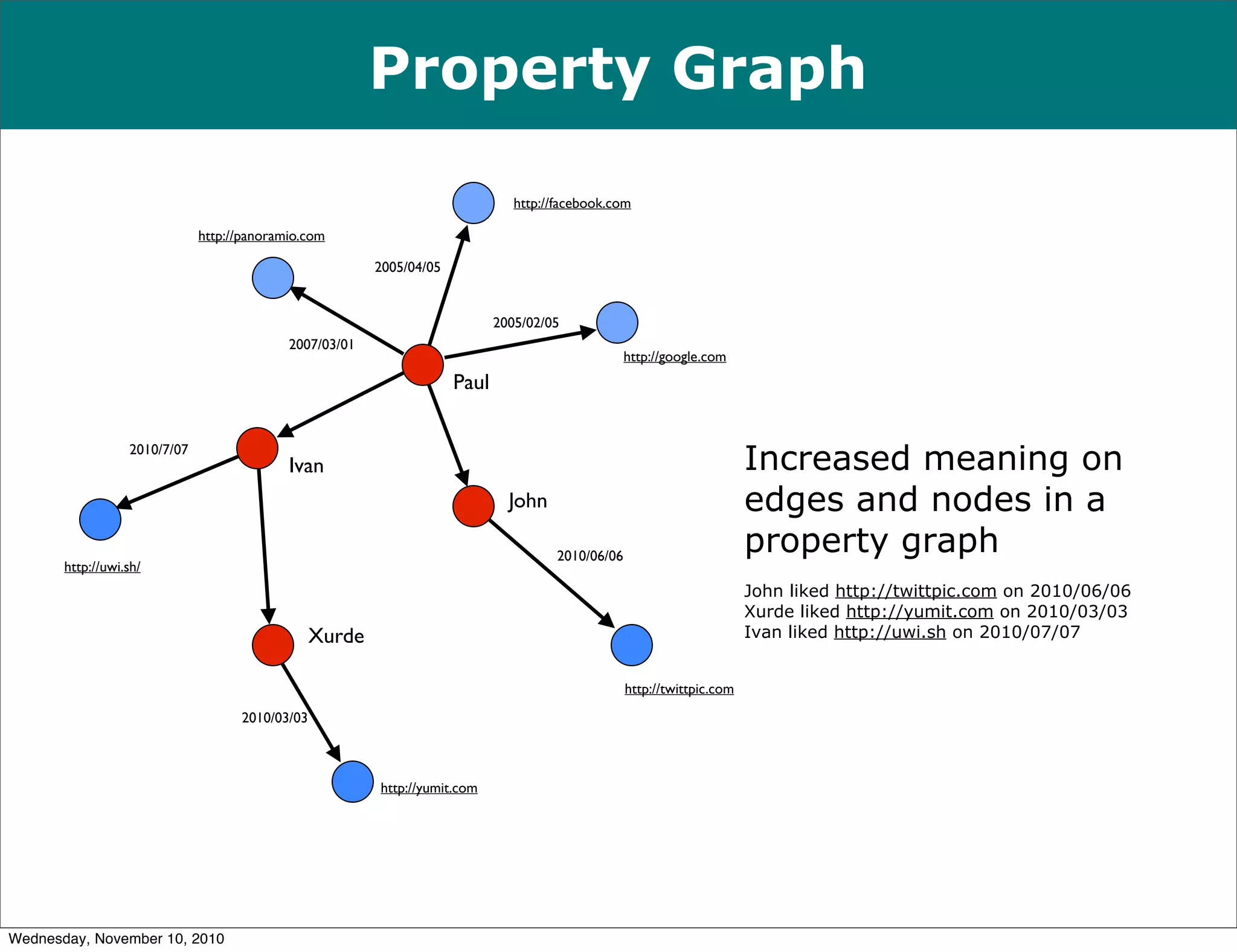 Property Graph

http://facebook.com

http://panoramio.com

2005/04/05

2005/02/05

2007/03/01

http://google.com

Paul

2010/7/07

Ivan

John

http://uwi.sh/

2010/06/06

Xurde

http://twittpic.com

2010/03/03

http://yumit.com

Increased meaning on edges and nodes in a property graph

John liked http://twittpic.com on 2010/06/06
Xurde liked http://yumit.com on 2010/03/03
Ivan liked http://uwi.sh on 2010/07/07

Wednesday, November 10, 2010